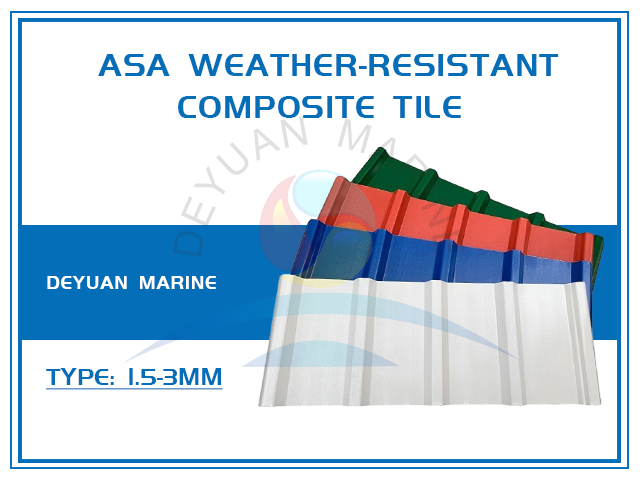 ASA WEATHER-RESISTANT COMPOSITE TILE

DEYUAN MARINE

DEYUAN MARINE

TYPE: 1.5-3MM